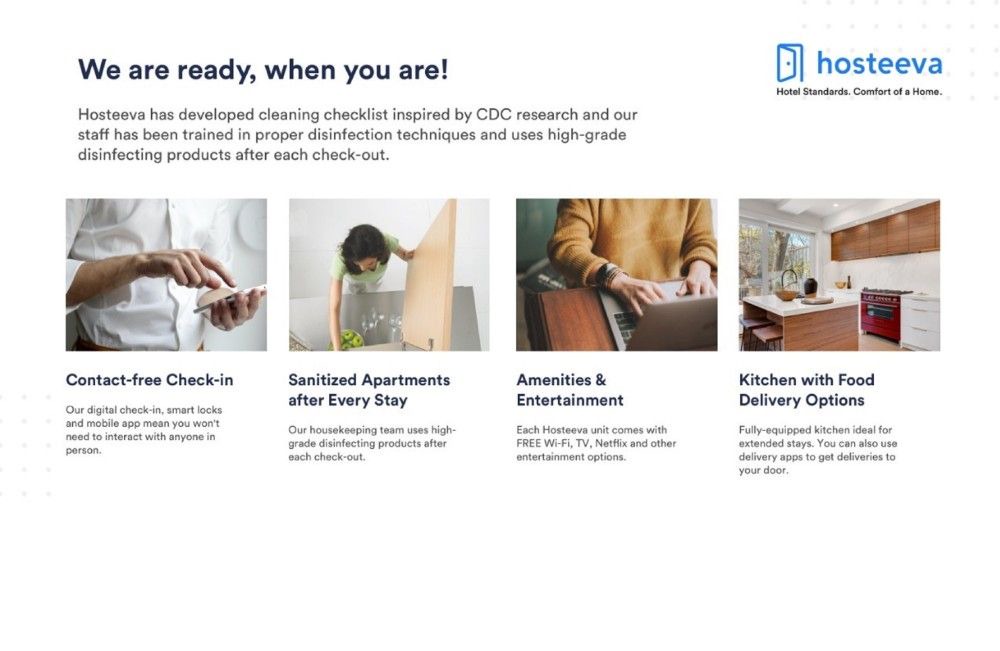 We are ready, when you are!

hosteeva
Hotel Standards. Comfort of a Home.

Hosteeva has developed cleaning checklist inspired by CDC research and our staff has been trained in proper disinfection techniques and uses high-grade disinfecting products after each check-out.

Contact-free Check-in

Our digital check-in, smart locks and mobile app mean you won't need to interact with anyone in person.

Sanitized Apartments after Every Stay

Our housekeeping team uses high-grade disinfecting products after each check-out.

Amenities & Entertainment

Each Hosteeva unit comes with FREE Wi-Fi, TV, Netflix and other entertainment options.

Kitchen with Food Delivery Options

Fully-equipped kitchen ideal for extended stays. You can also use delivery apps to get deliveries to your door.